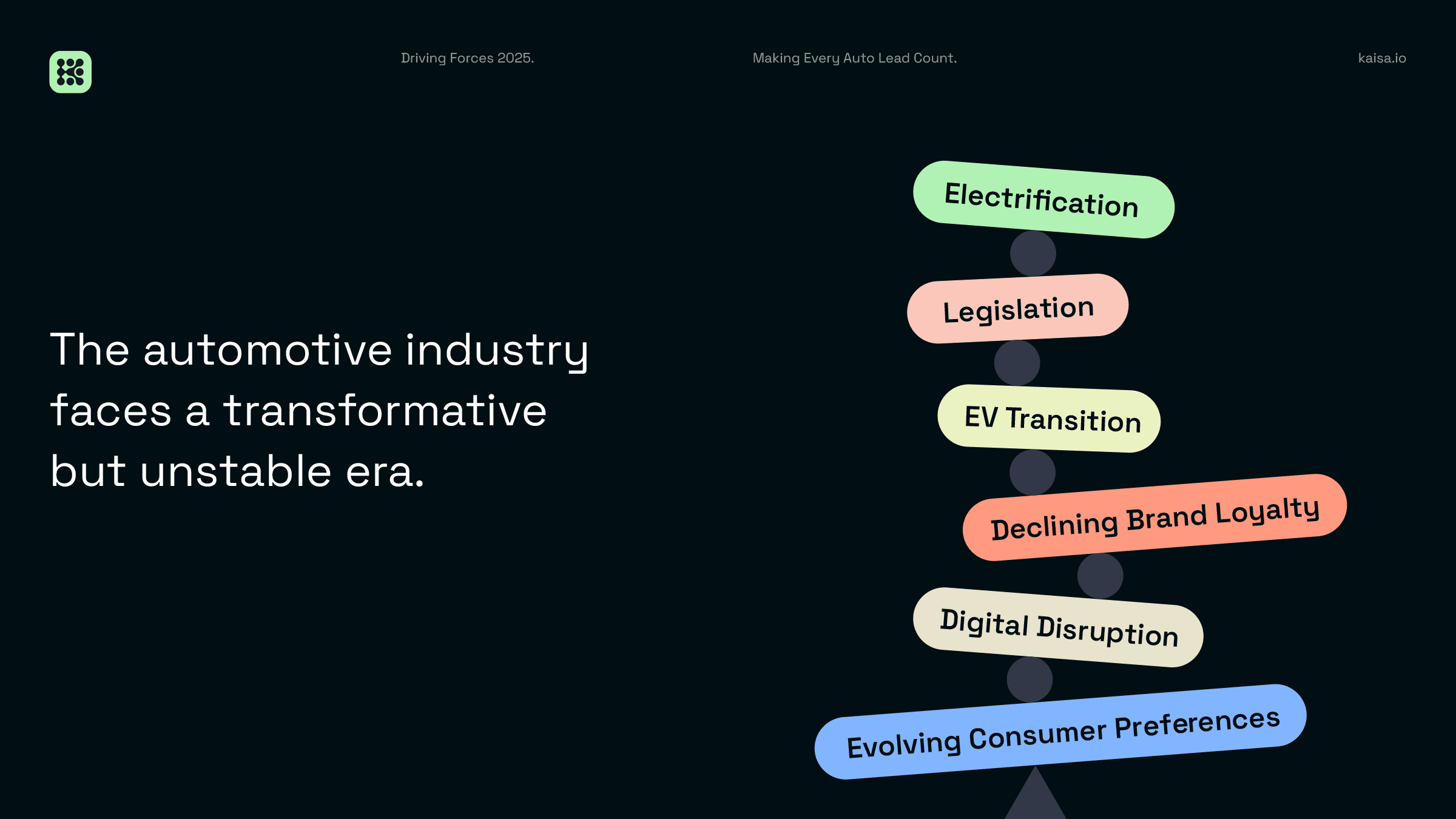 Driving Forces 2025.

Making Every Auto Lead Count.

kaisa.io

The automotive industry faces a transformative but unstable era.

Electrification

Legislation

EV Transition

Declining Brand Loyalty

Digital Disruption

Evolving Consumer Preferences